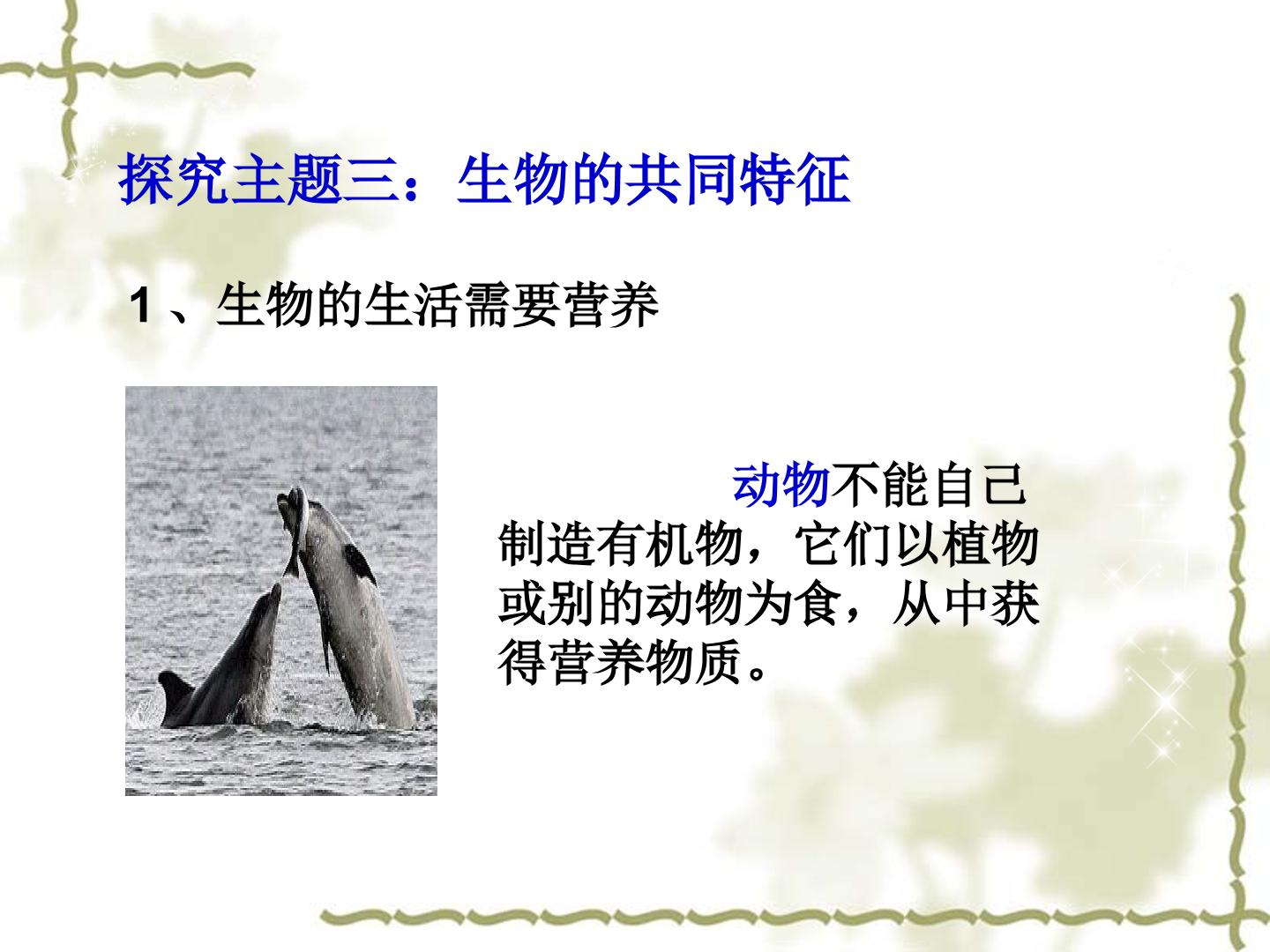 探究主题三：生物的共同特征

1、生物的生活需要营养

动物不能自己制造有机物，它们以植物或别的动物为食，从中获得营养物质。